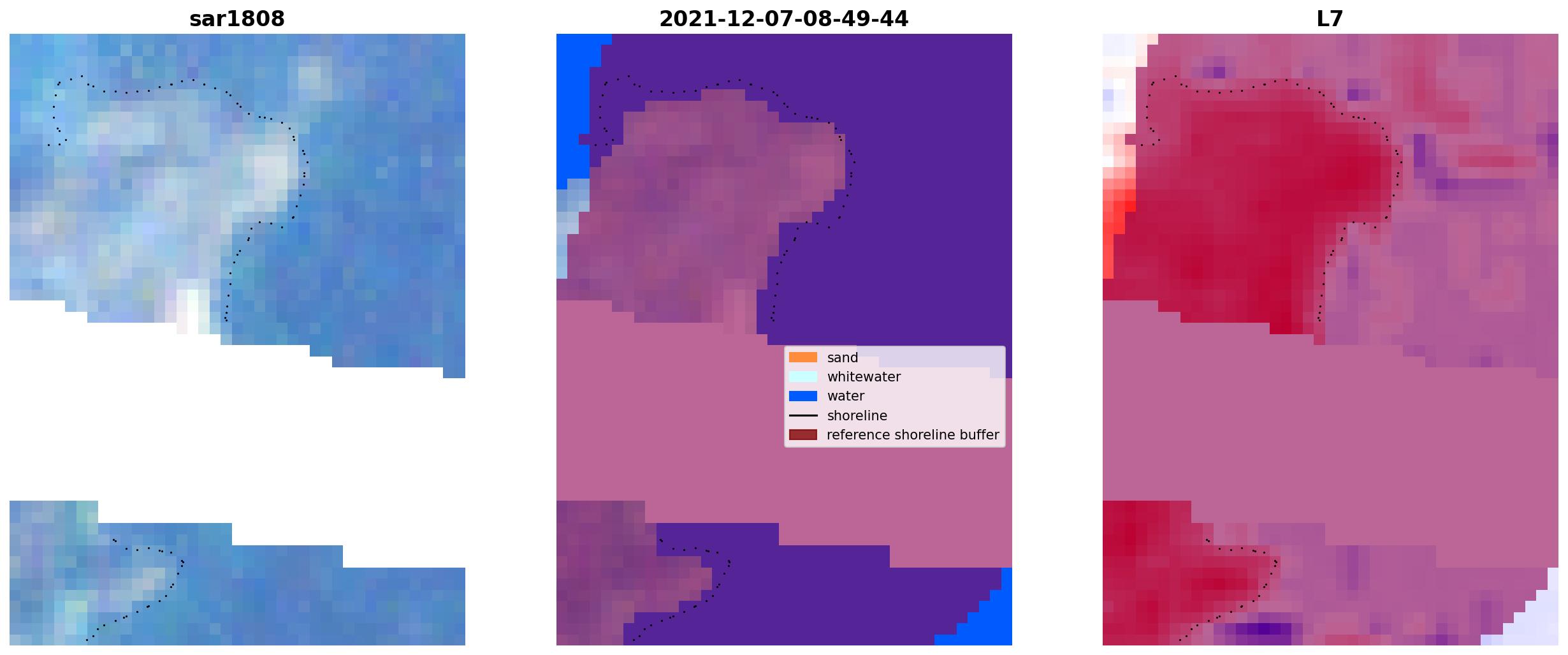 sar1808

2021-12-07-08-49-44

sand
whitewater
water
shoreline
reference shoreline buffer

L7